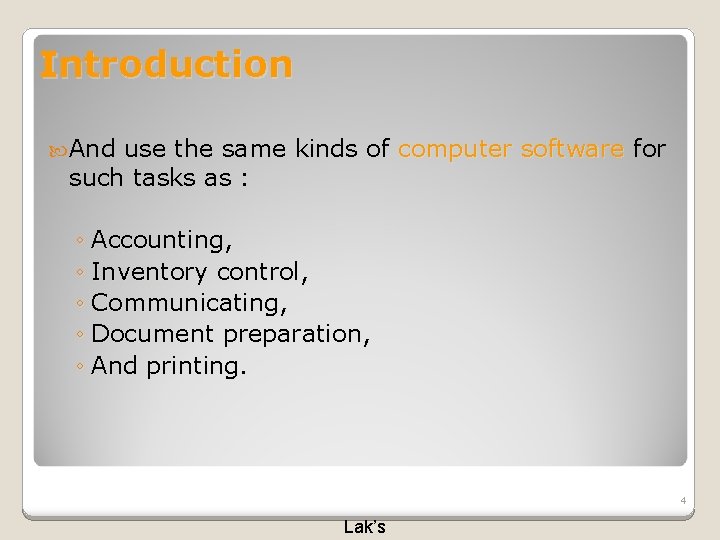 Introduction

And use the same kinds of computer software for such tasks as :

◦ Accounting,
◦ Inventory control,
◦ Communicating,
◦ Document preparation,
◦ And printing.

4

Lak's